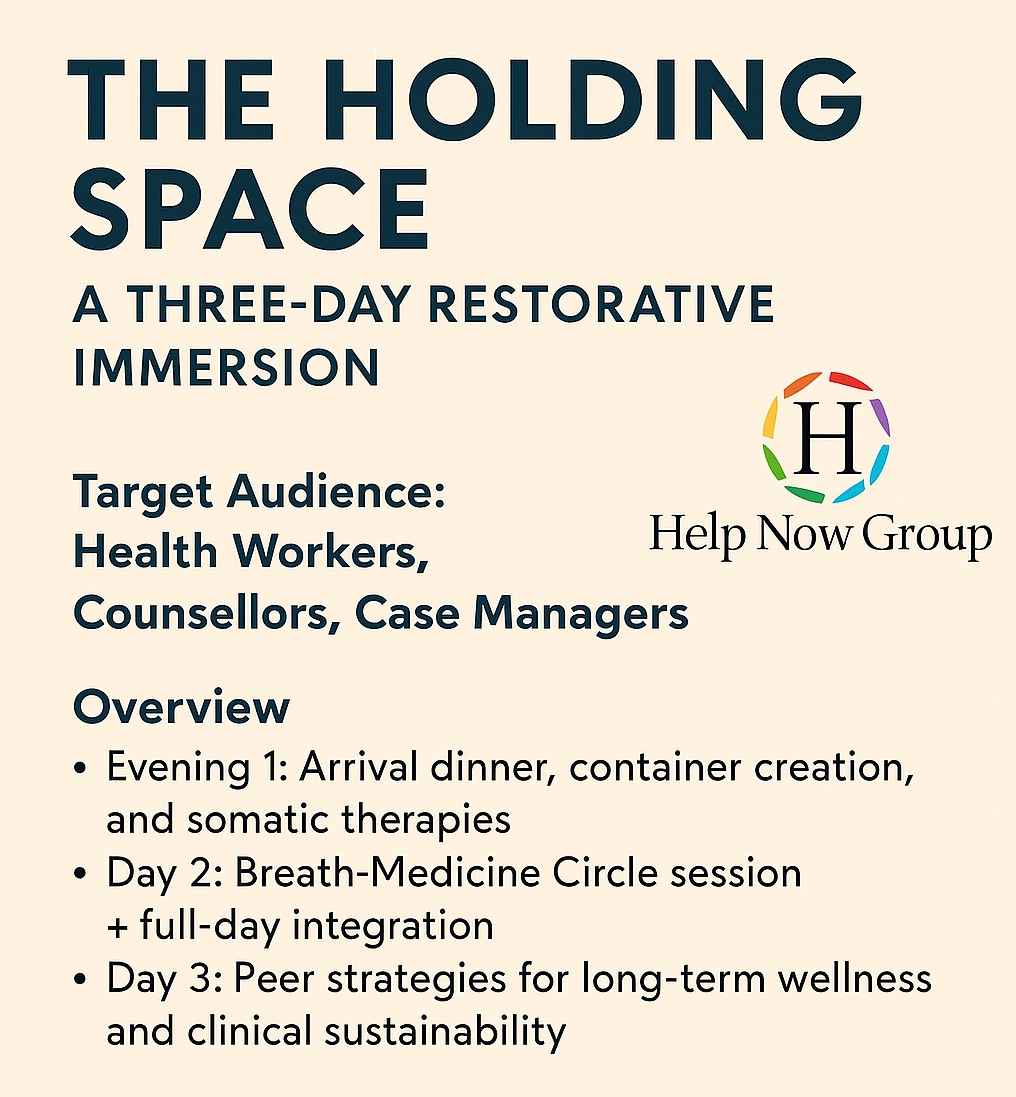 THE HOLDING SPACE

A THREE-DAY RESTORATIVE IMMERSION

H
Help Now Group

Target Audience:
Health Workers, Counsellors, Case Managers

Overview

• Evening 1: Arrival dinner, container creation, and somatic therapies
• Day 2: Breath-Medicine Circle session + full-day integration
• Day 3: Peer strategies for long-term wellness and clinical sustainability